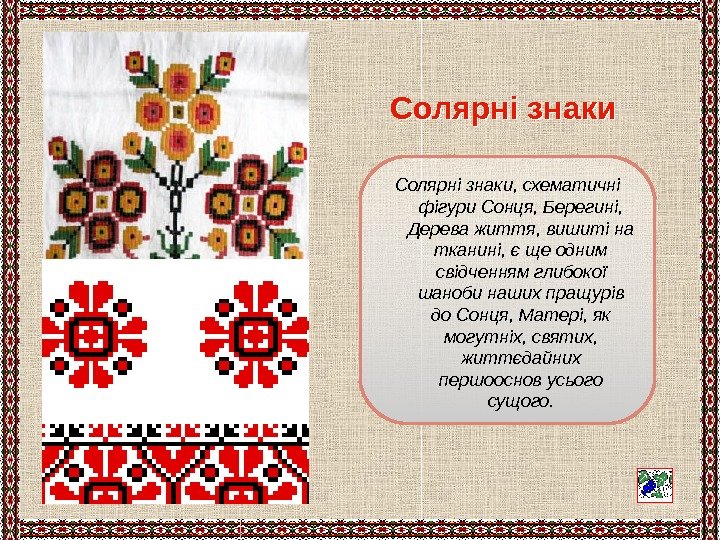 Солярні знаки

Солярні знаки, схематичні фігури Сонця, Берегині, Дерева життя, вишиті на тканині, є ще одним свідченням глибокої шаноби наших пращурів до Сонця, Матері, як могутніх, святих, життєдайних першооснов усього сущого.